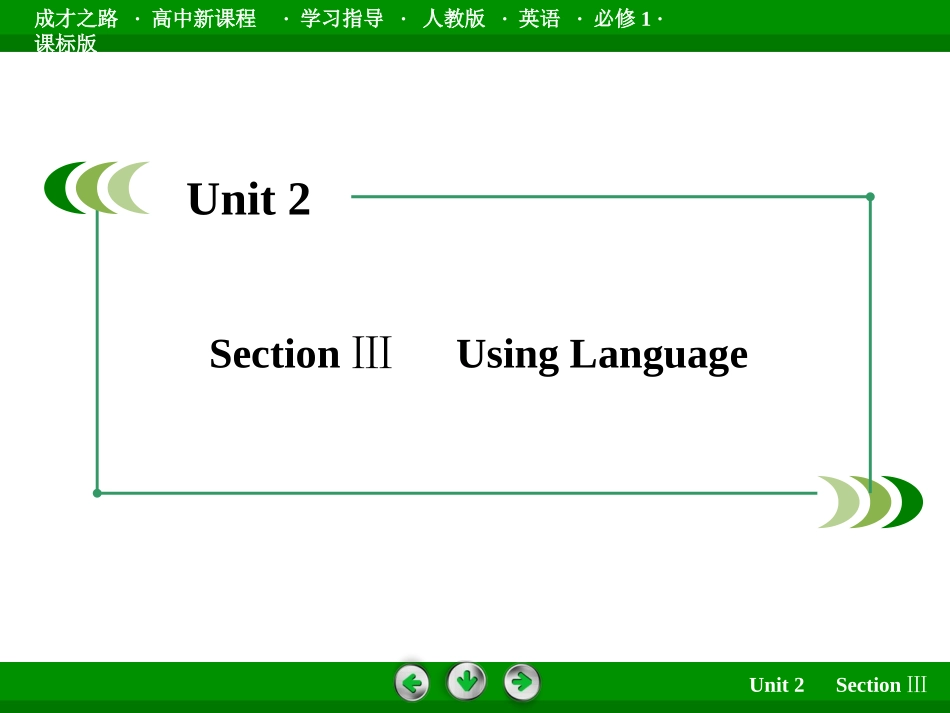 成才之路 · 高中新课程 · 学习指导 · 人教版 · 英语 · 必修 1 · 课标版

Unit 2

Section Ⅲ Using Language

Unit 2 Section Ⅲ